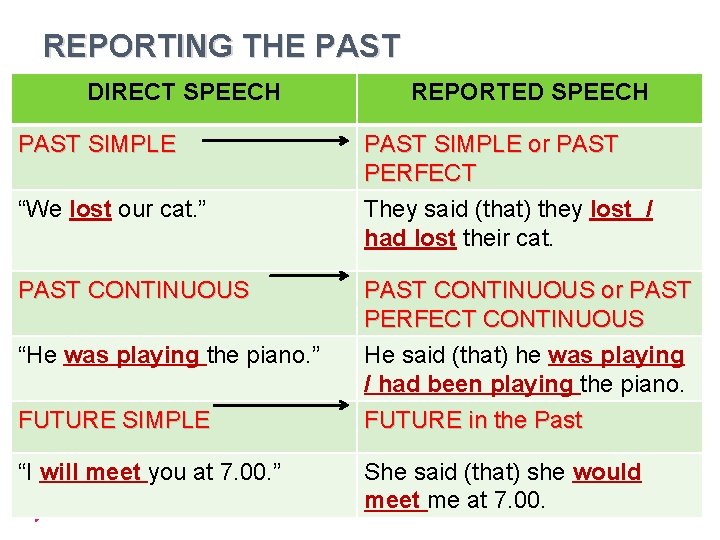 REPORTING THE PAST

| DIRECT SPEECH | REPORTED SPEECH |
|---|---|
| PAST SIMPLE | PAST SIMPLE or PAST PERFECT |
| “We lost our cat.” | They said (that) they lost / had lost their cat. |
| PAST CONTINUOUS | PAST CONTINUOUS or PAST PERFECT CONTINUOUS |
| “He was playing the piano.” | He said (that) he was playing / had been playing the piano. |
| FUTURE SIMPLE | FUTURE in the Past |
| “I will meet you at 7.00.” | She said (that) she would meet me at 7.00. |